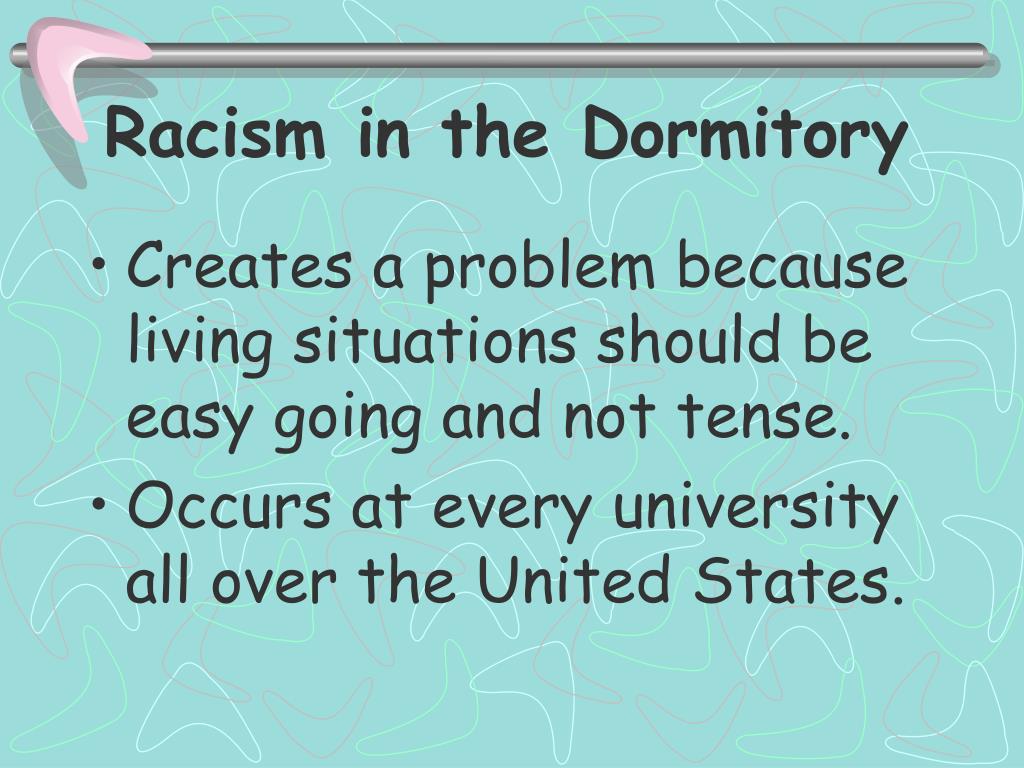 Racism in the Dormitory

• Creates a problem because living situations should be easy going and not tense.
• Occurs at every university all over the United States.